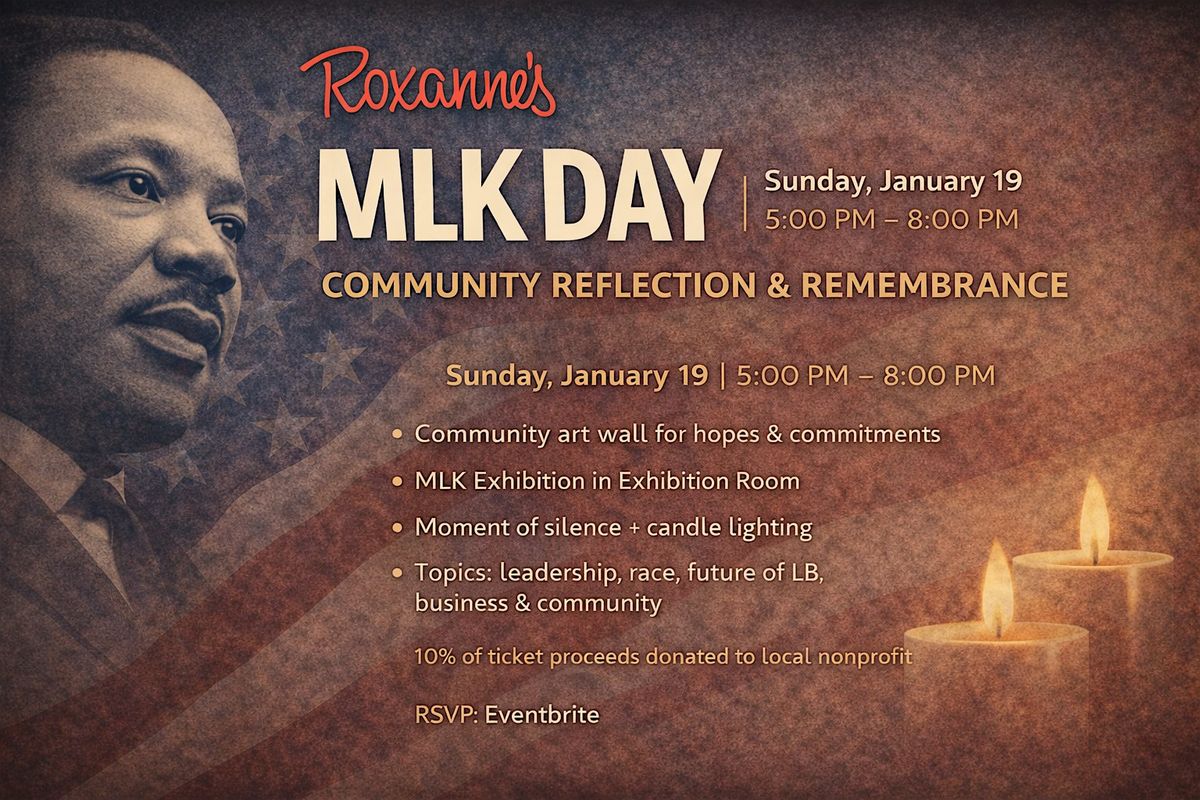 Roxanne's

MLK DAY | Sunday, January 19
5:00 PM – 8:00 PM

COMMUNITY REFLECTION & REMEMBRANCE

Sunday, January 19 | 5:00 PM – 8:00 PM

• Community art wall for hopes & commitments
• MLK Exhibition in Exhibition Room
• Moment of silence + candle lighting
• Topics: leadership, race, future of LB, business & community

10% of ticket proceeds donated to local nonprofit

RSVP: Eventbrite